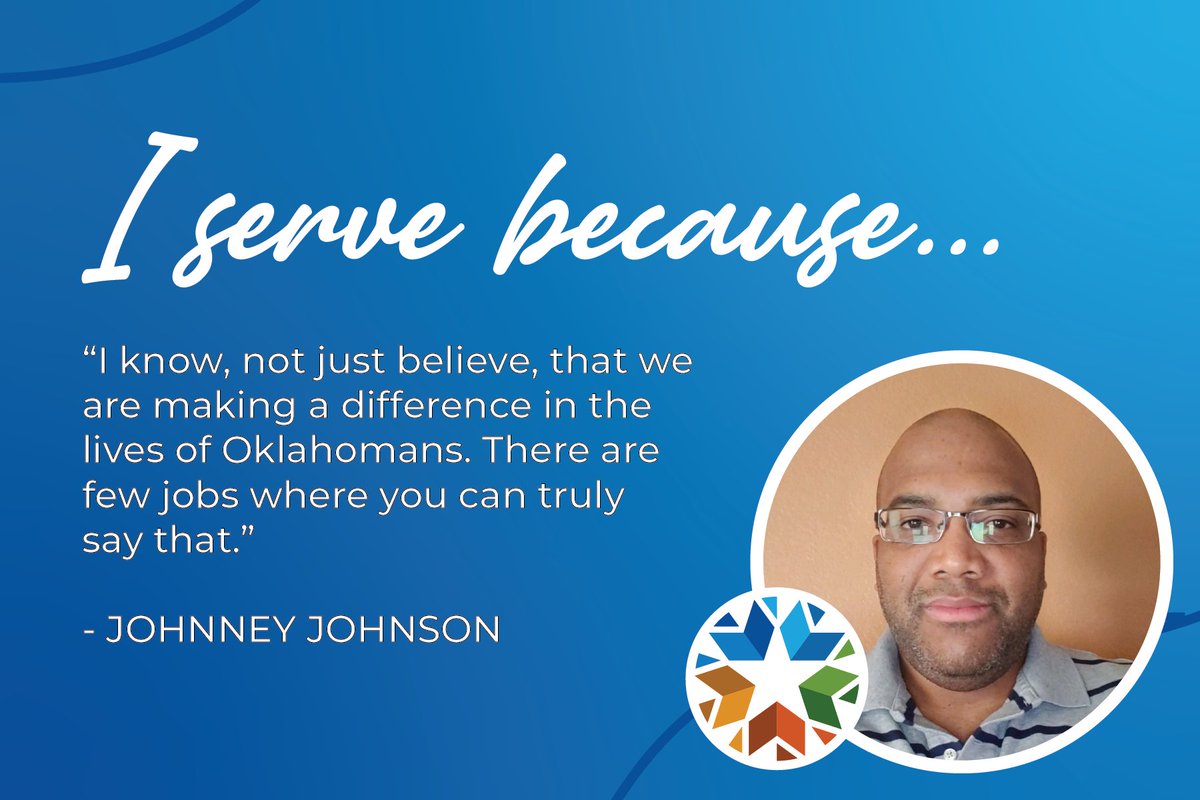 I serve because...

“I know, not just believe, that we are making a difference in the lives of Oklahomans. There are few jobs where you can truly say that.”

- JOHNNEY JOHNSON